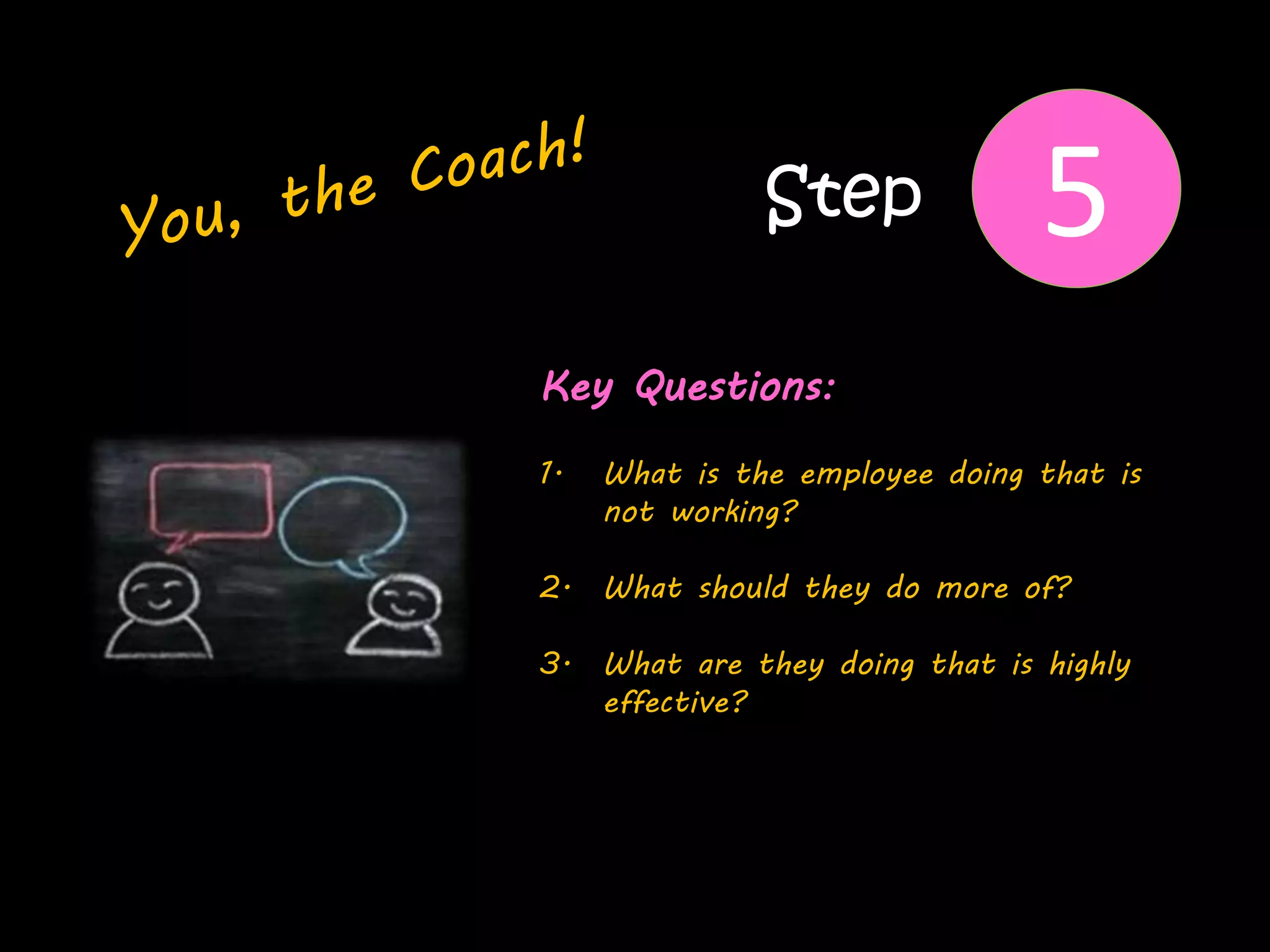 You, the Coach!

Step 5

Key Questions:

1. What is the employee doing that is not working?

2. What should they do more of?

3. What are they doing that is highly effective?